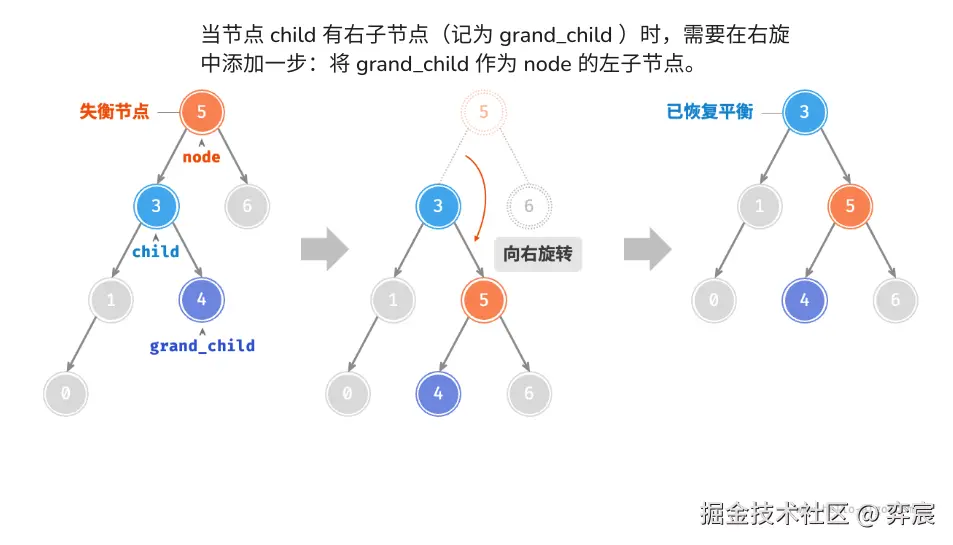 当节点 child 有右子节点（记为 grand_child ）时，需要在右旋中添加一步：将 grand_child 作为 node 的左子节点。

失衡节点 5
node
3 6
child
1 4
grand_child
0

5
3 6
向右旋转
1 5
0 4 6

已恢复平衡 3
1 5
0 4 6

掘金技术社区 @ 弈宸